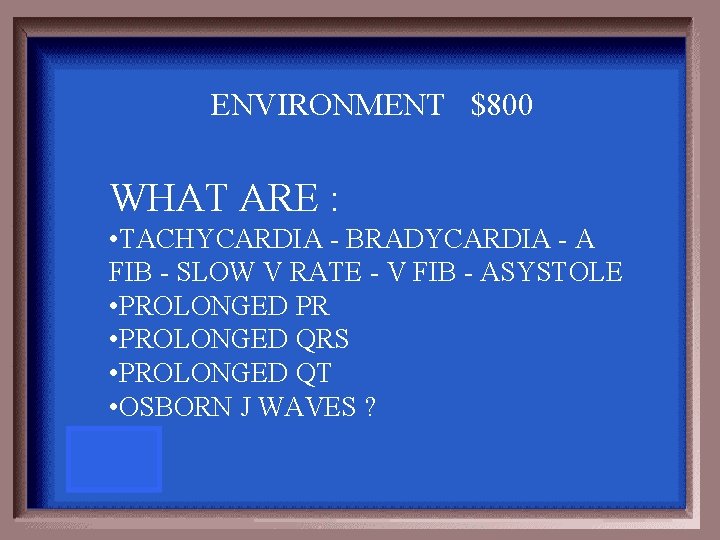 ENVIRONMENT $800

WHAT ARE :

•TACHYCARDIA - BRADYCARDIA - A FIB - SLOW V RATE - V FIB - ASYSTOLE
•PROLONGED PR
•PROLONGED QRS
•PROLONGED QT
•OSBORN J WAVES ?